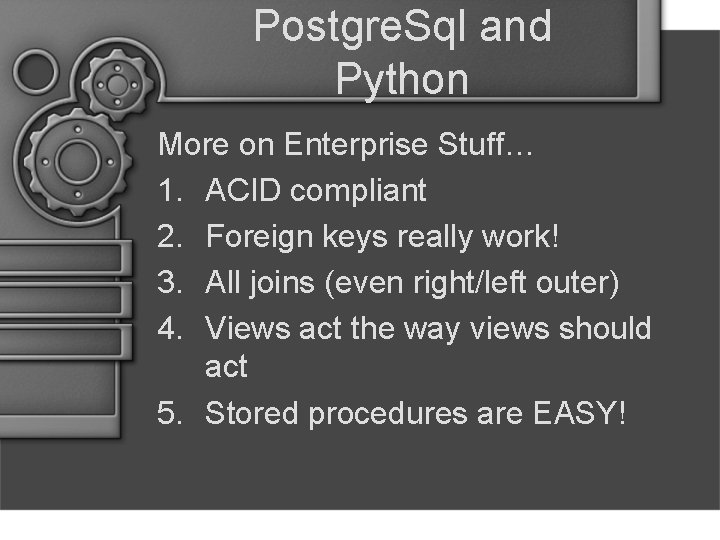 PostgreSql and Python

More on Enterprise Stuff…

1. ACID compliant
2. Foreign keys really work!
3. All joins (even right/left outer)
4. Views act the way views should act
5. Stored procedures are EASY!